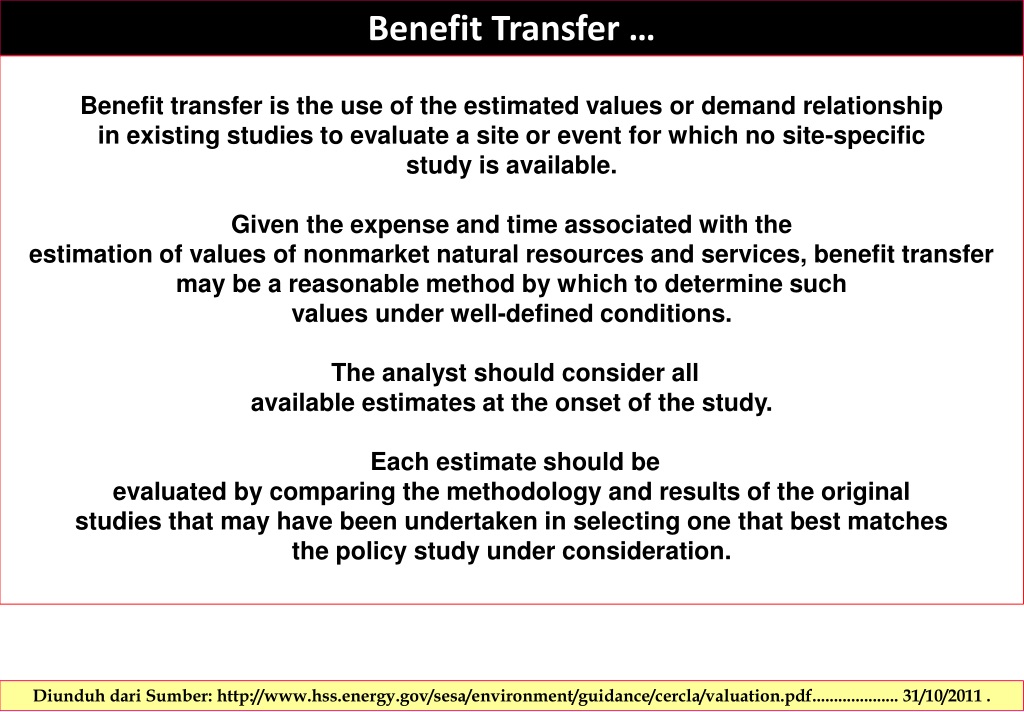 Benefit Transfer …

Benefit transfer is the use of the estimated values or demand relationship in existing studies to evaluate a site or event for which no site-specific study is available.

Given the expense and time associated with the estimation of values of nonmarket natural resources and services, benefit transfer may be a reasonable method by which to determine such values under well-defined conditions.

The analyst should consider all available estimates at the onset of the study.

Each estimate should be evaluated by comparing the methodology and results of the original studies that may have been undertaken in selecting one that best matches the policy study under consideration.

Diunduh dari Sumber: http://www.hss.energy.gov/sesa/environment/guidance/cercla/valuation.pdf.................... 31/10/2011 .